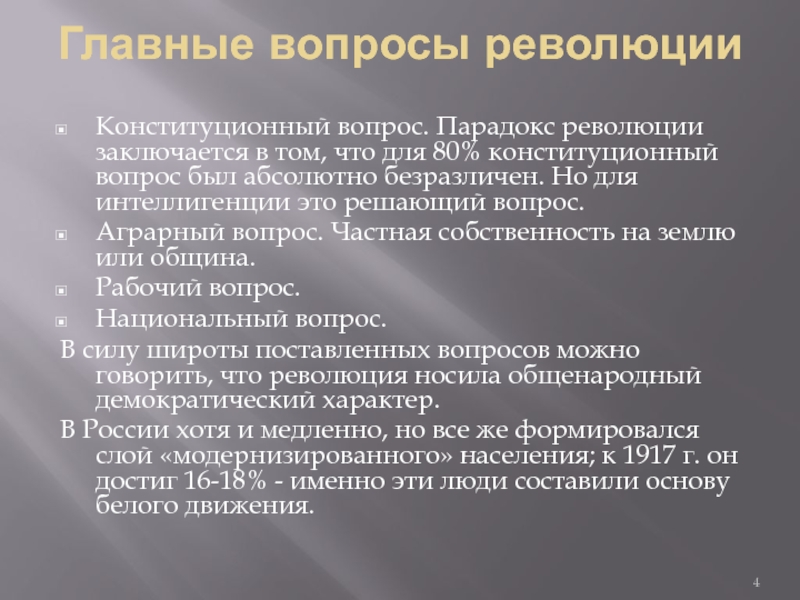 Главные вопросы революции

Конституционный вопрос. Парадокс революции заключается в том, что для 80% конституционный вопрос был абсолютно безразличен. Но для интеллигенции это решающий вопрос.

Аграрный вопрос. Частная собственность на землю или община.

Рабочий вопрос.

Национальный вопрос.

В силу широты поставленных вопросов можно говорить, что революция носила общенародный демократический характер.

В России хотя и медленно, но все же формировался слой «модернизированного» населения; к 1917 г. он достиг 16-18% - именно эти люди составили основу белого движения.

4